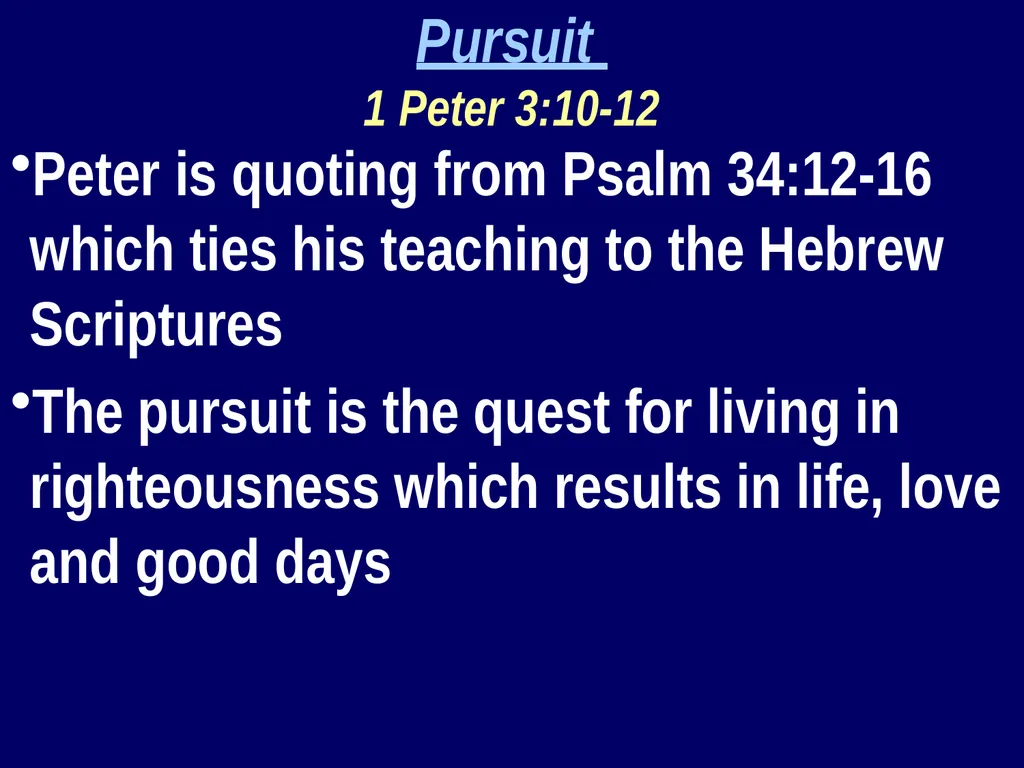 Pursuit
1 Peter 3:10-12

•Peter is quoting from Psalm 34:12-16 which ties his teaching to the Hebrew Scriptures

•The pursuit is the quest for living in righteousness which results in life, love and good days